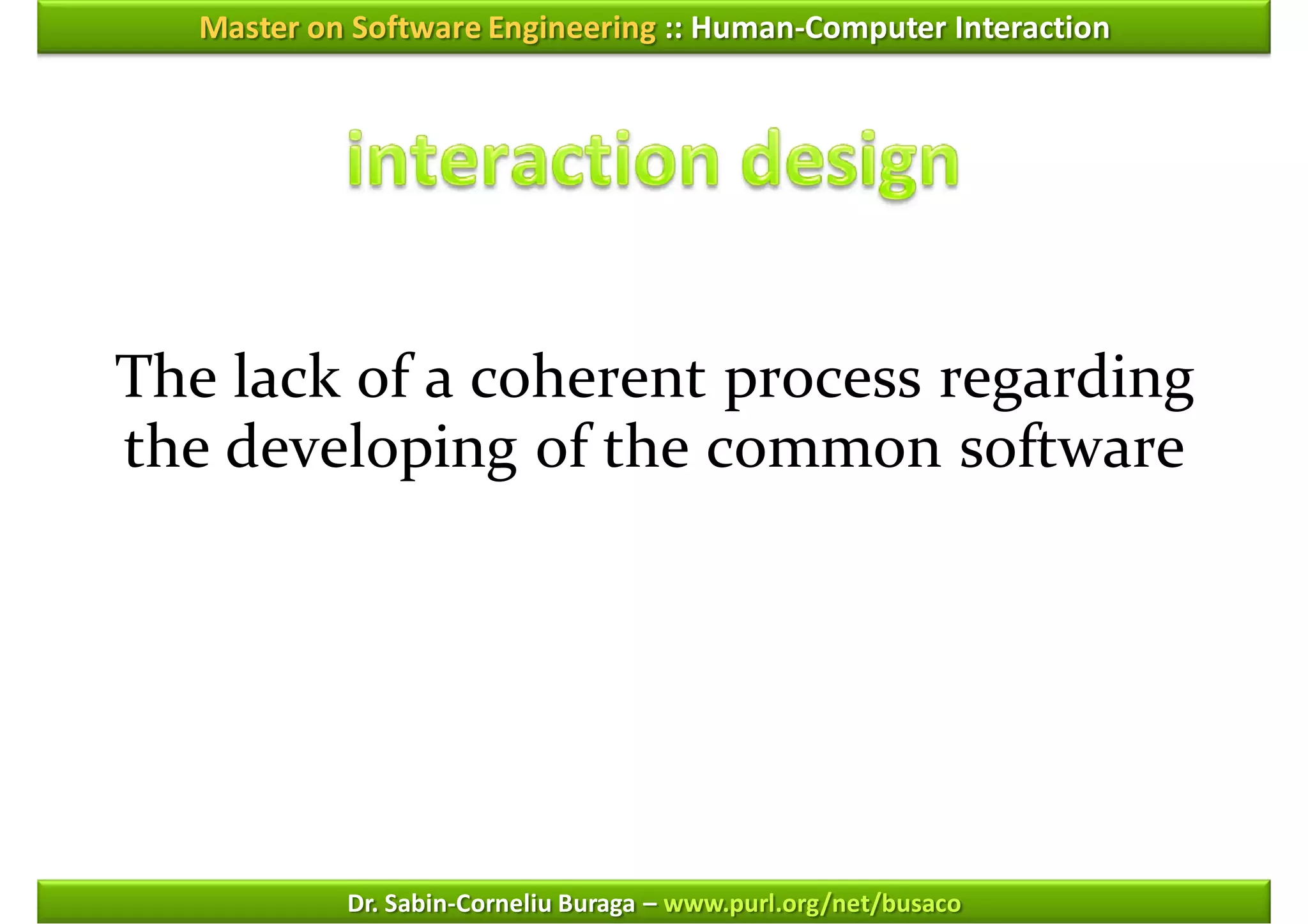 Master on Software Engineering :: Human-Computer Interaction

interaction design

The lack of a coherent process regarding the developing of the common software

Dr. Sabin-Corneliu Buraga – www.purl.org/net/busaco